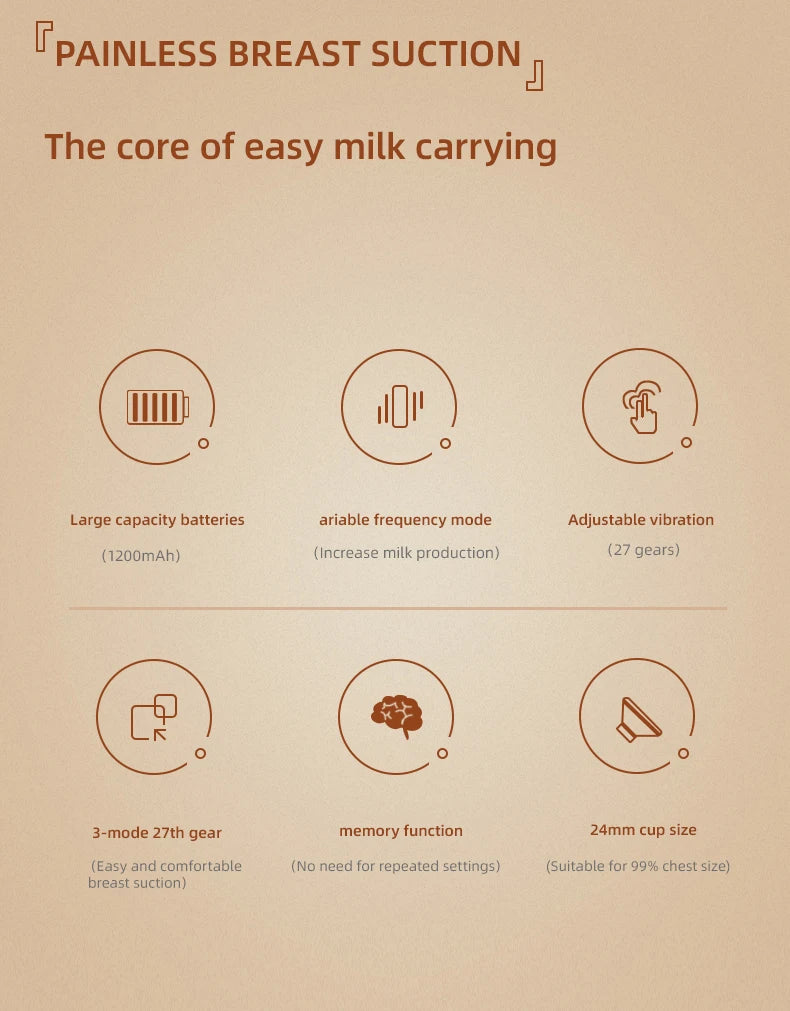 『PAINLESS BREAST SUCTION』

The core of easy milk carrying

Large capacity batteries

(1200mAh)

ariable frequency mode

(Increase milk production)

Adjustable vibration

(27 gears)

3-mode 27th gear

(Easy and comfortable breast suction)

memory function

(No need for repeated settings)

24mm cup size

(Suitable for 99% chest size)